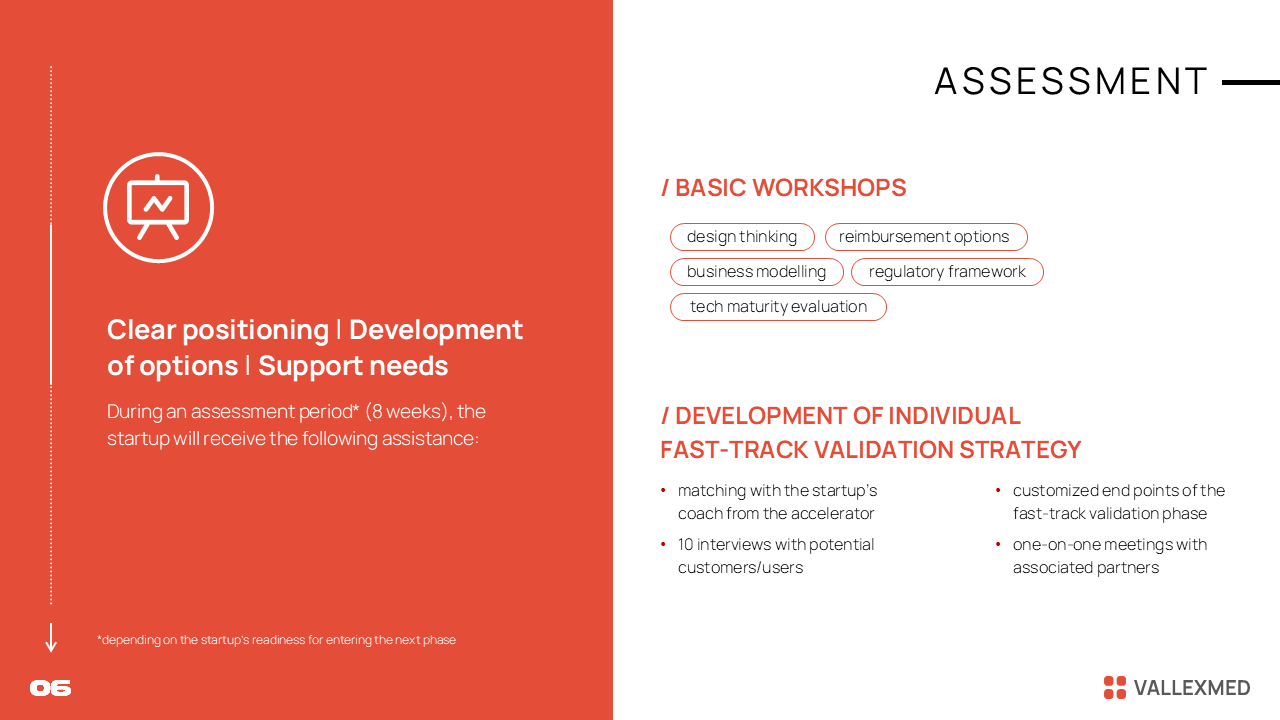 Clear positioning | Development of options | Support needs

During an assessment period* (8 weeks), the startup will receive the following assistance:

*depending on the startup's readiness for entering the next phase

06

ASSESSMENT

/ BASIC WORKSHOPS

design thinking
reimbursement options
business modelling
regulatory framework
tech maturity evaluation

/ DEVELOPMENT OF INDIVIDUAL FAST-TRACK VALIDATION STRATEGY

• matching with the startup's coach from the accelerator
• 10 interviews with potential customers/users

• customized end points of the fast-track validation phase
• one-on-one meetings with associated partners

VALLEXMED